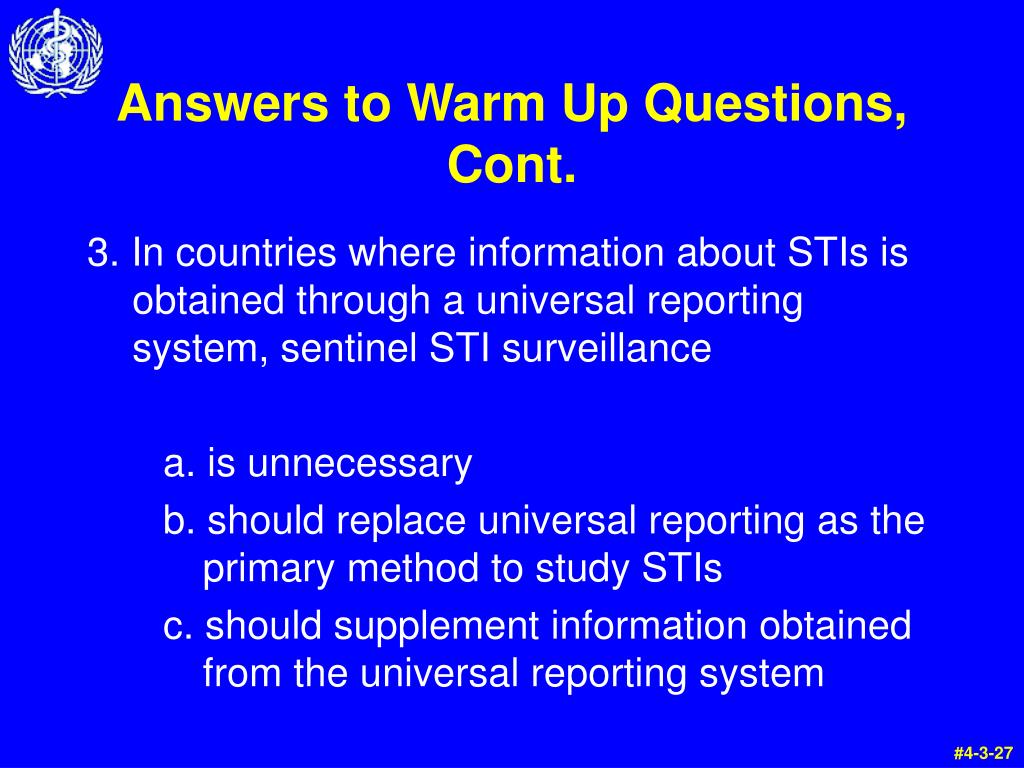 Answers to Warm Up Questions, Cont.

3. In countries where information about STIs is obtained through a universal reporting system, sentinel STI surveillance

a. is unnecessary

b. should replace universal reporting as the primary method to study STIs

c. should supplement information obtained from the universal reporting system

#4-3-27